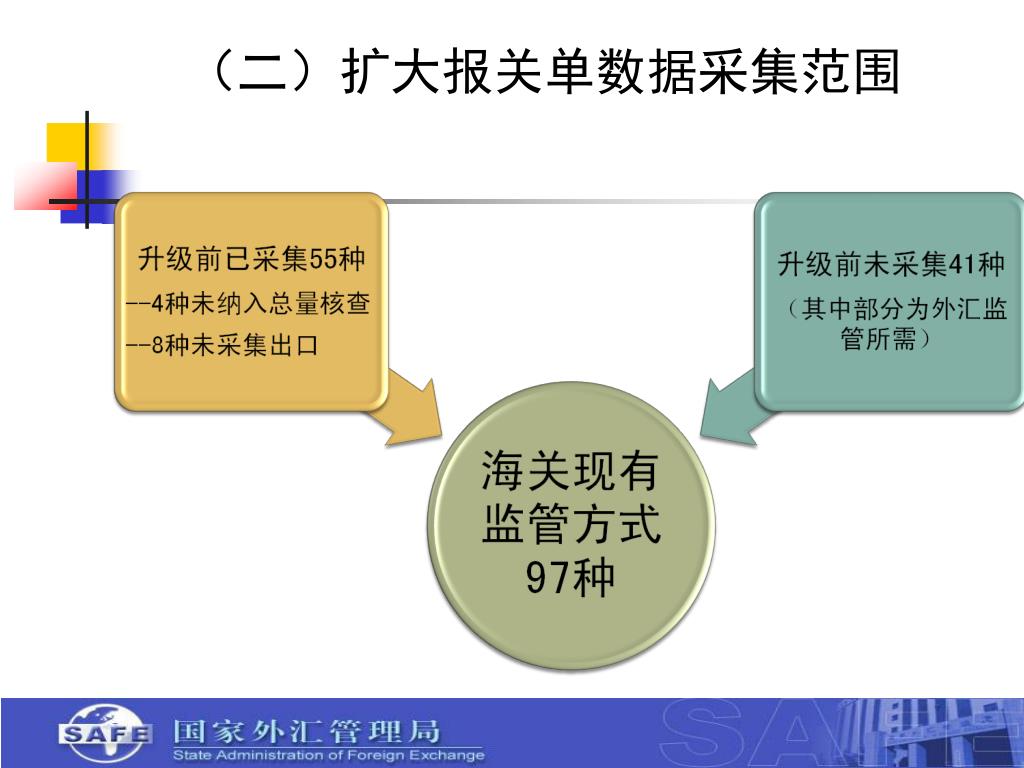 （二）扩大报关单数据采集范围

升级前已采集55种
--4种未纳入总量核查
--8种未采集出口

升级前未采集41种
（其中部分为外汇监管所需）

海关现有监管方式97种

SAFE 国家外汇管理局
State Administration of Foreign Exchange

SAFE